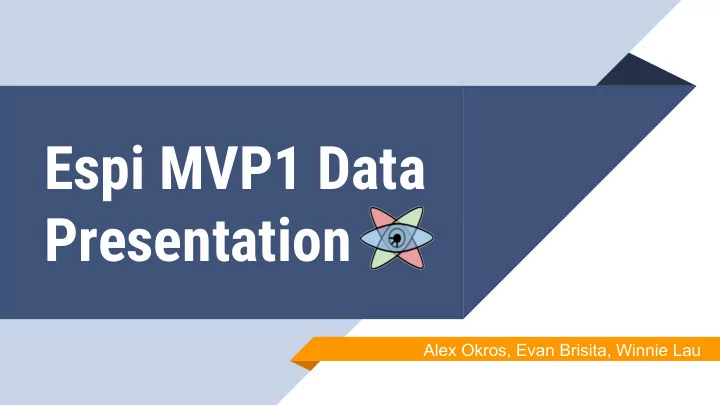 Espi MVP1 Data Presentation

Alex Okros, Evan Brisita, Winnie Lau